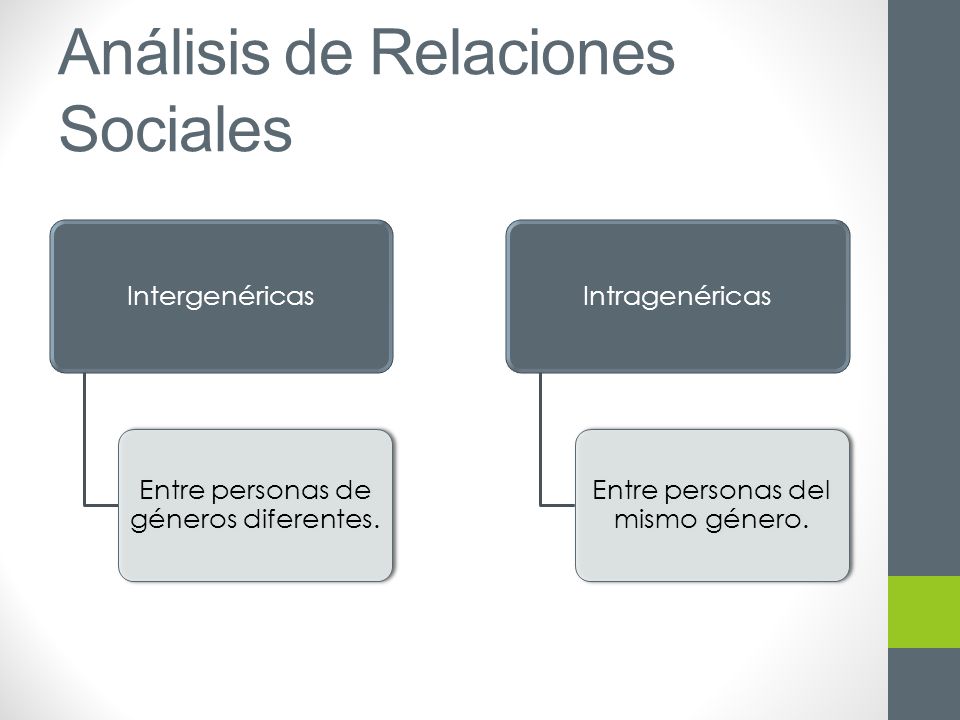 Análisis de Relaciones Sociales

Intergenéricas

Entre personas de géneros diferentes.

Intragenéricas

Entre personas del mismo género.